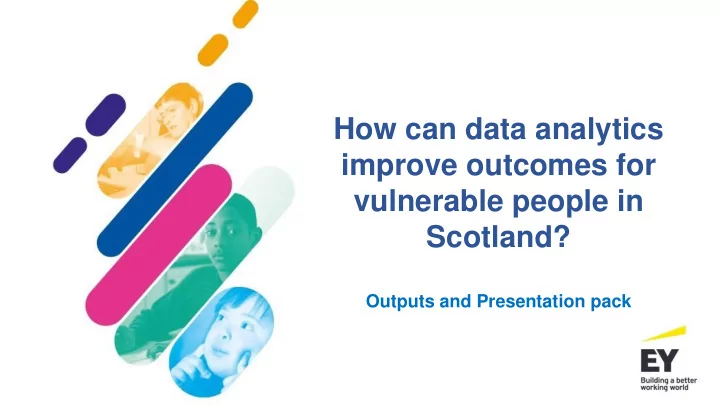 How can data analytics improve outcomes for vulnerable people in Scotland?

Outputs and Presentation pack

EY
Building a better working world